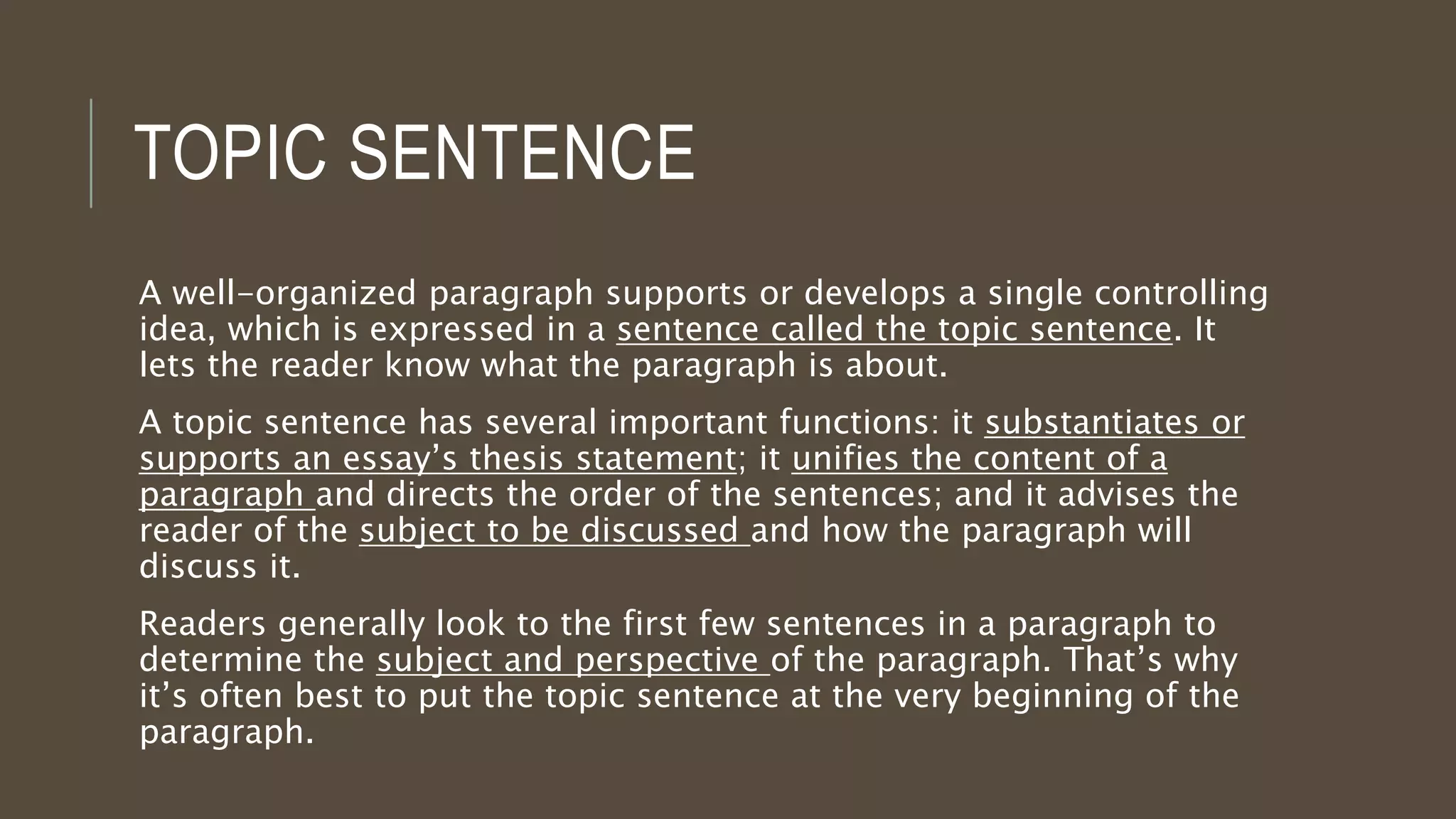 TOPIC SENTENCE

A well-organized paragraph supports or develops a single controlling idea, which is expressed in a sentence called the topic sentence. It lets the reader know what the paragraph is about.

A topic sentence has several important functions: it substantiates or supports an essay’s thesis statement; it unifies the content of a paragraph and directs the order of the sentences; and it advises the reader of the subject to be discussed and how the paragraph will discuss it.

Readers generally look to the first few sentences in a paragraph to determine the subject and perspective of the paragraph. That’s why it’s often best to put the topic sentence at the very beginning of the paragraph.